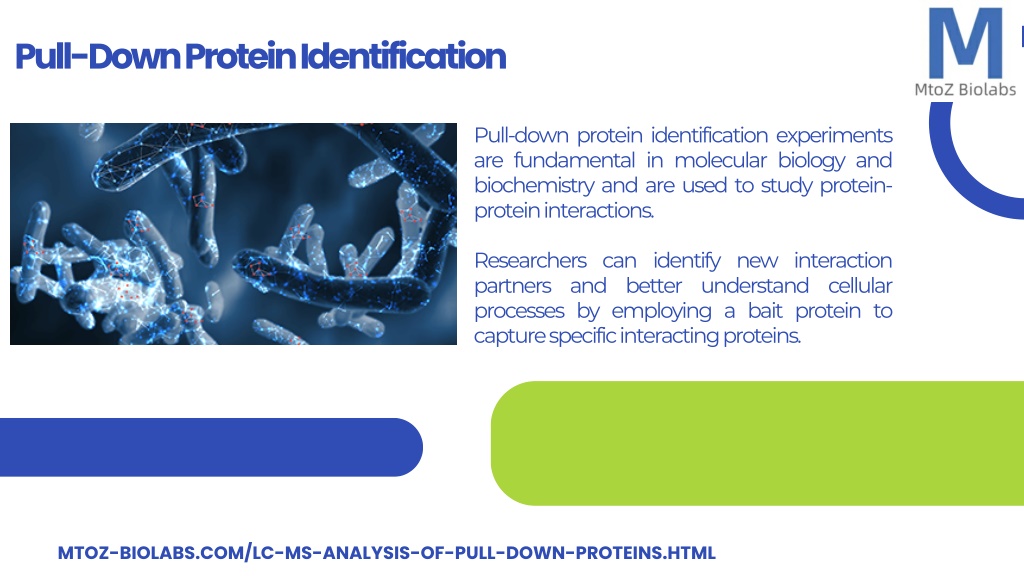 Pull-Down Protein Identification

M
MtoZ Biolabs

Pull-down protein identification experiments are fundamental in molecular biology and biochemistry and are used to study protein-protein interactions.

Researchers can identify new interaction partners and better understand cellular processes by employing a bait protein to capture specific interacting proteins.

MTOZ-BIOLABS.COM/LC-MS-ANALYSIS-OF-PULL-DOWN-PROTEINS.HTML